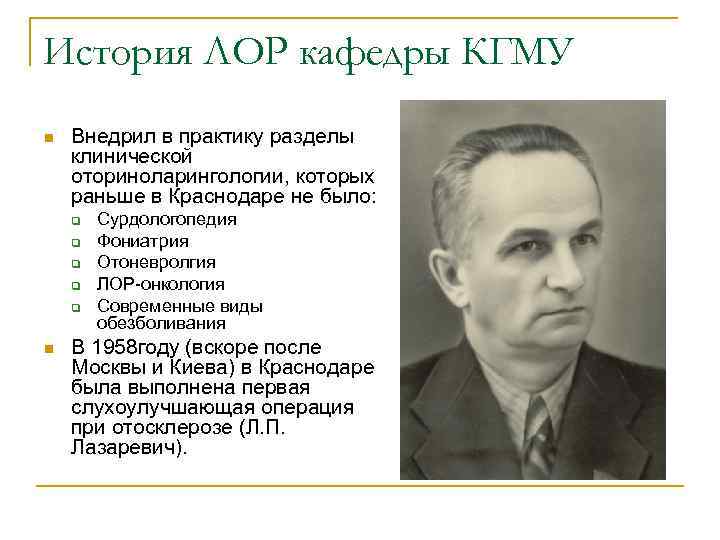 История ЛОР кафедры КГМУ

Внедрил в практику разделы клинической оториноларингологии, которых раньше в Краснодаре не было:

Сурдологопедия

Фониатрия

Отоневролгия

ЛОР-онкология

Современные виды обезболивания

В 1958году (вскоре после Москвы и Киева) в Краснодаре была выполнена первая слухоулучшающая операция при отосклерозе (Л.П. Лазаревич).